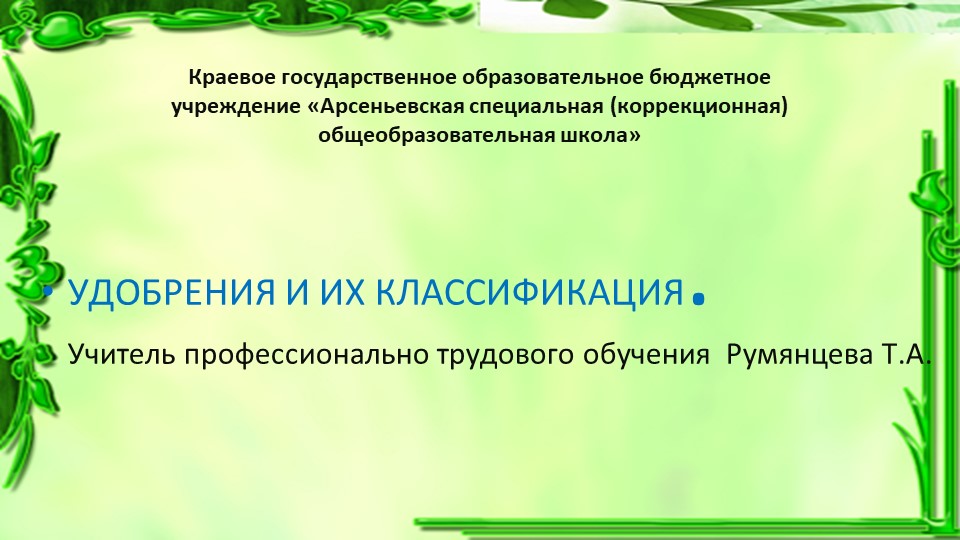 Краевое государственное образовательное бюджетное учреждение «Арсеньевская специальная (коррекционная) общеобразовательная школа»

• УДОБРЕНИЯ И ИХ КЛАССИФИКАЦИЯ.

Учитель профессионально трудового обучения Румянцева Т.А.